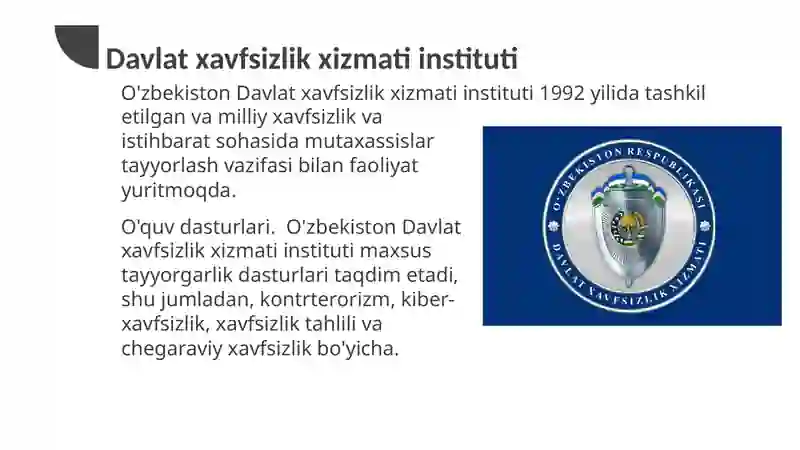 Davlat xavfsizlik xizmati instituti

O'zbekiston Davlat xavfsizlik xizmati instituti 1992 yilida tashkil etilgan va milliy xavfsizlik va istihbarat sohasida mutaxassislar tayyorlash vazifasi bilan faoliyat yuritmoqda.

O'quv dasturlari. O'zbekiston Davlat xavfsizlik xizmati instituti maxsus tayyorgarlik dasturlari taqdim etadi, shu jumladan, kontrterorizm, kiber-xavfsizlik, xavfsizlik tahlili va chegaraviy xavfsizlik bo'yicha.

O'ZBEKISTON RESPUBLIKASI
DAVLAT XAVFSIZLIK XIZMATI